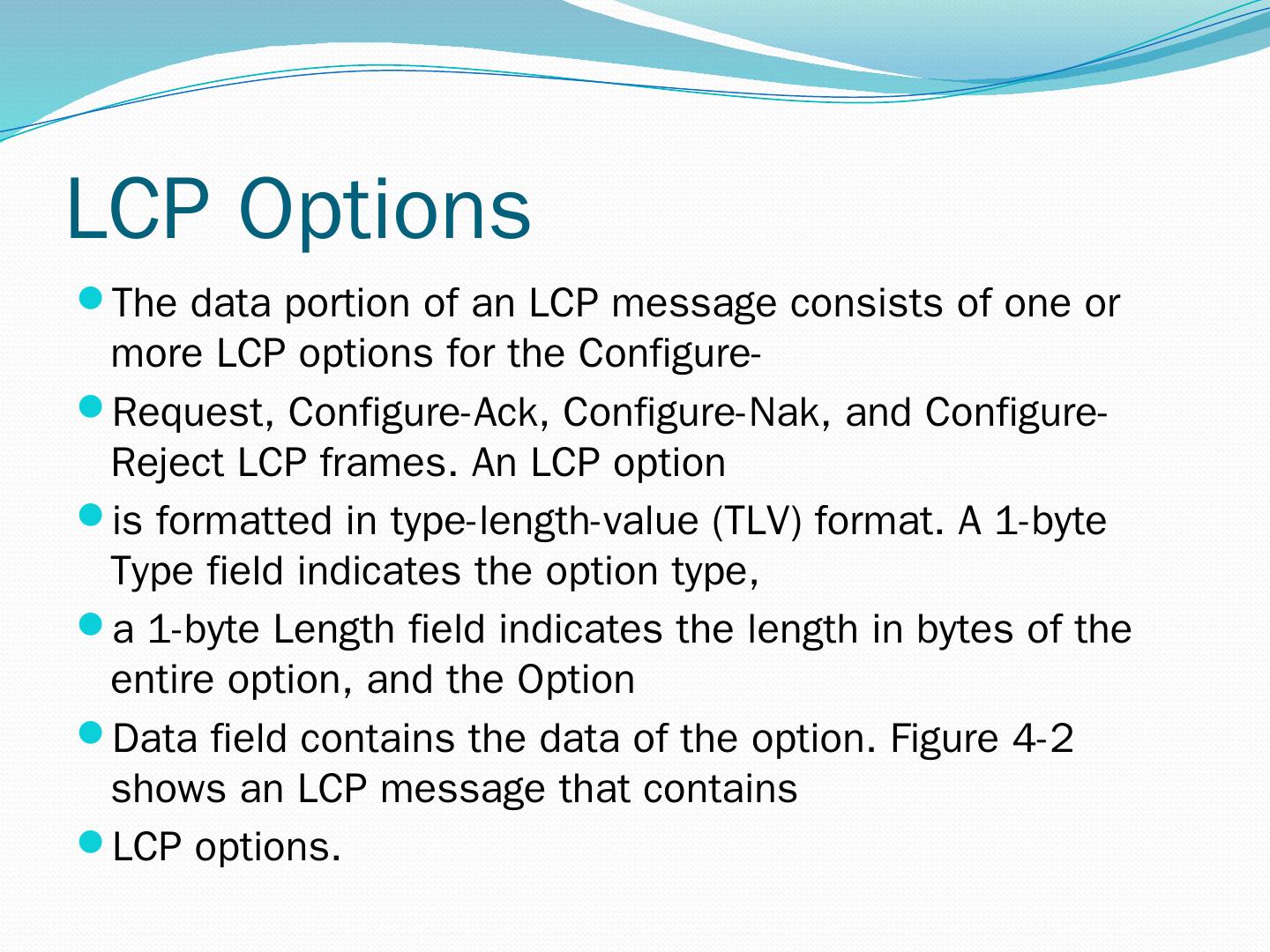 LCP Options

- The data portion of an LCP message consists of one or more LCP options for the Configure-
- Request, Configure-Ack, Configure-Nak, and Configure-Reject LCP frames. An LCP option
- is formatted in type-length-value (TLV) format. A 1-byte Type field indicates the option type,
- a 1-byte Length field indicates the length in bytes of the entire option, and the Option
- Data field contains the data of the option. Figure 4-2 shows an LCP message that contains
- LCP options.